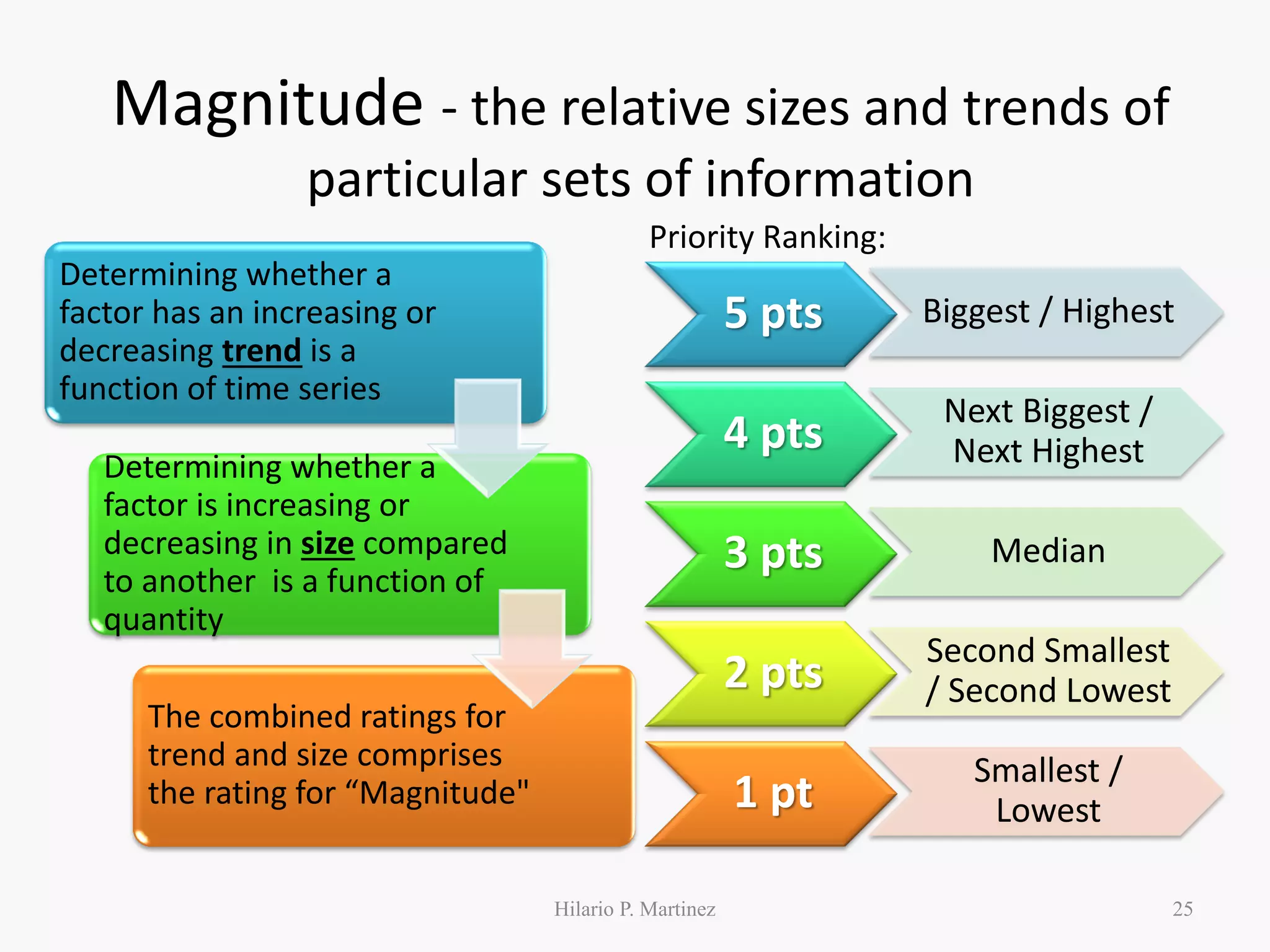 Magnitude - the relative sizes and trends of particular sets of information

Determining whether a factor has an increasing or decreasing trend is a function of time series

Determining whether a factor is increasing or decreasing in size compared to another is a function of quantity

The combined ratings for trend and size comprises the rating for “Magnitude"

Priority Ranking:

5 pts Biggest / Highest

4 pts Next Biggest / Next Highest

3 pts Median

2 pts Second Smallest / Second Lowest

1 pt Smallest / Lowest

Hilario P. Martinez

25